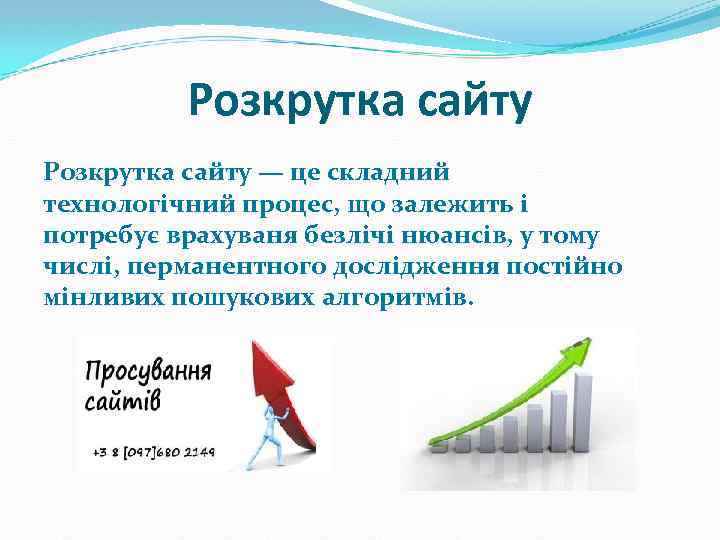 Розкрутка сайту

Розкрутка сайту — це складний технологічний процес, що залежить і потребує врахуваня безлічі нюансів, у тому числі, перманентного дослідження постійно мінливих пошукових алгоритмів.

Просування сайтів

+3 8 [097]680 2149